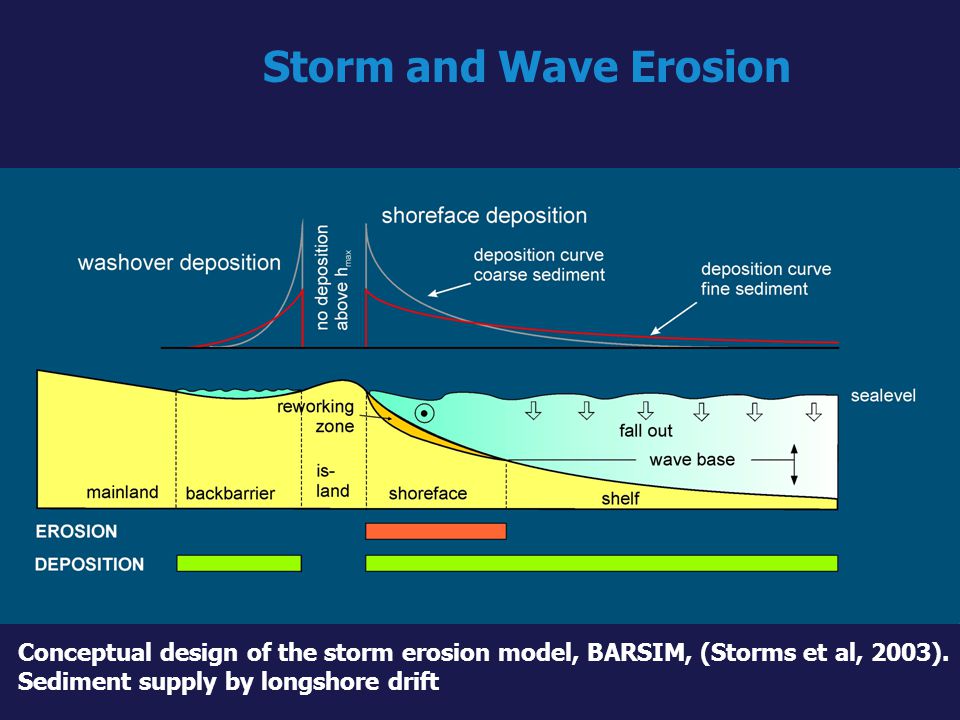 Storm and Wave Erosion

washover deposition

no deposition above $h_{max}$

shoreface deposition

deposition curve coarse sediment

deposition curve fine sediment

sealevel

reworking zone

fall out

wave base

mainland

backbarrier

is-land

shoreface

shelf

EROSION

DEPOSITION

Conceptual design of the storm erosion model, BARSIM, (Storms et al, 2003). Sediment supply by longshore drift